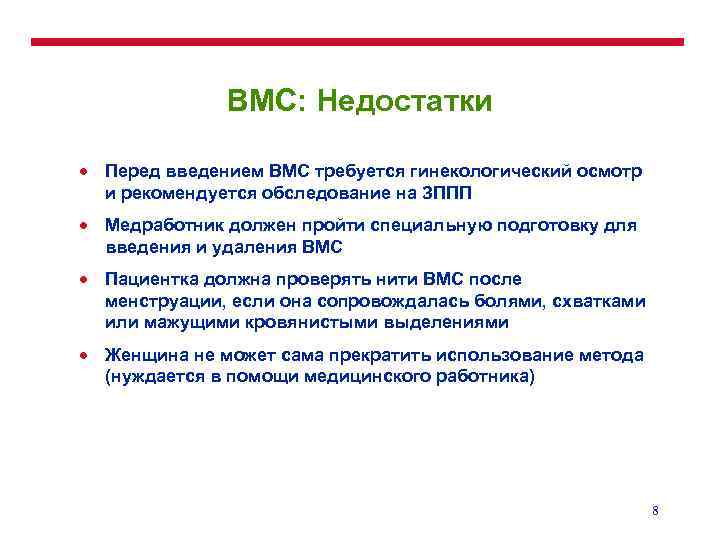 ВМС: Недостатки

• Перед введением ВМС требуется гинекологический осмотр и рекомендуется обследование на ЗППП

• Медработник должен пройти специальную подготовку для введения и удаления ВМС

• Пациентка должна проверять нити ВМС после менструации, если она сопровождалась болями, схватками или мажущими кровянистыми выделениями

• Женщина не может сама прекратить использование метода (нуждается в помощи медицинского работника)

8